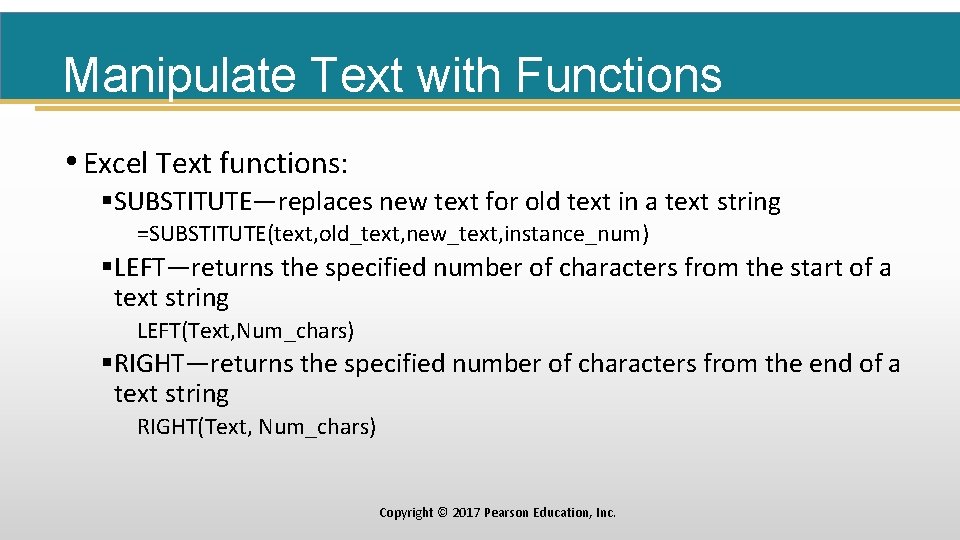 Manipulate Text with Functions

• Excel Text functions:

▪ SUBSTITUTE—replaces new text for old text in a text string

=SUBSTITUTE(text,old_text,new_text,instance_num)

▪ LEFT—returns the specified number of characters from the start of a text string

LEFT(Text,Num_chars)

▪ RIGHT—returns the specified number of characters from the end of a text string

RIGHT(Text, Num_chars)

Copyright © 2017 Pearson Education, Inc.